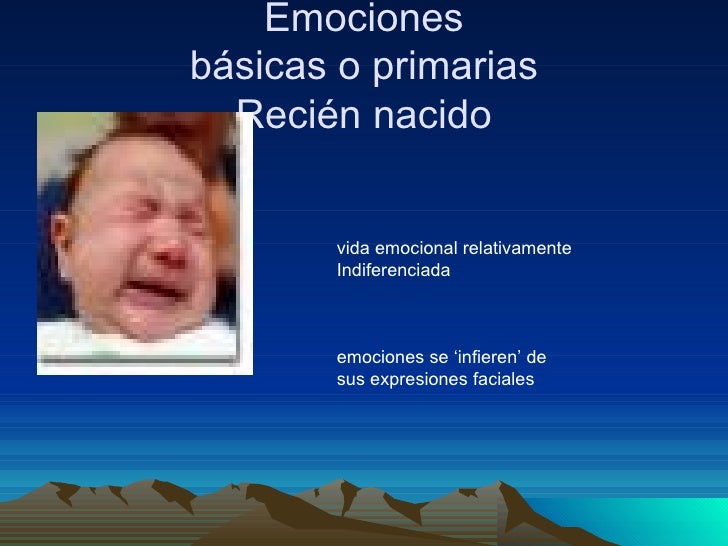 Emociones
básicas o primarias
Recién nacido

vida emocional relativamente Indiferenciada

emociones se ‘infieren’ de sus expresiones faciales